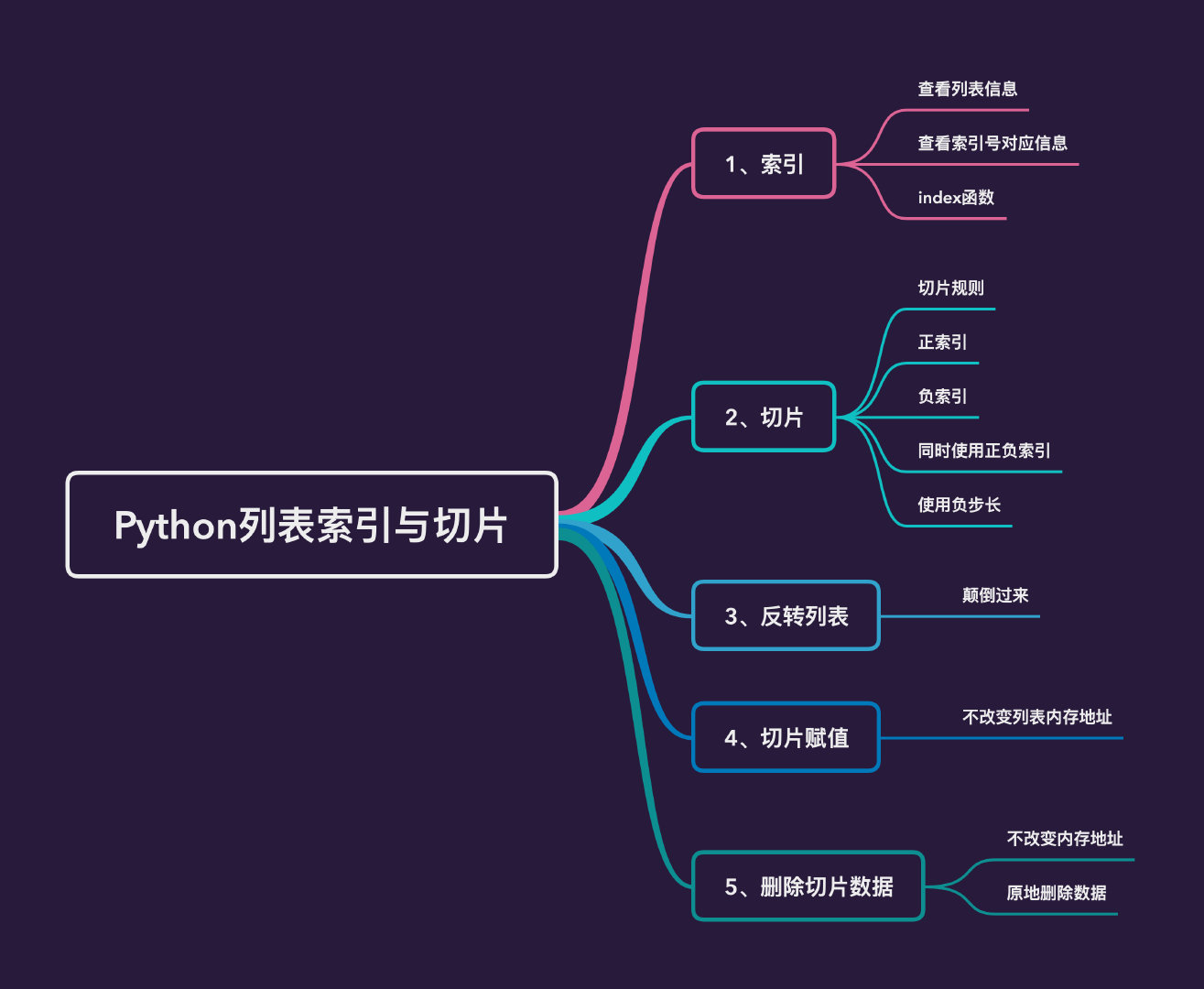 Python列表索引与切片

1、索引
查看列表信息
查看索引号对应信息
index函数

2、切片
切片规则
正索引
负索引
同时使用正负索引
使用负步长

3、反转列表
颠倒过来

4、切片赋值
不改变列表内存地址

5、删除切片数据
不改变内存地址
原地删除数据